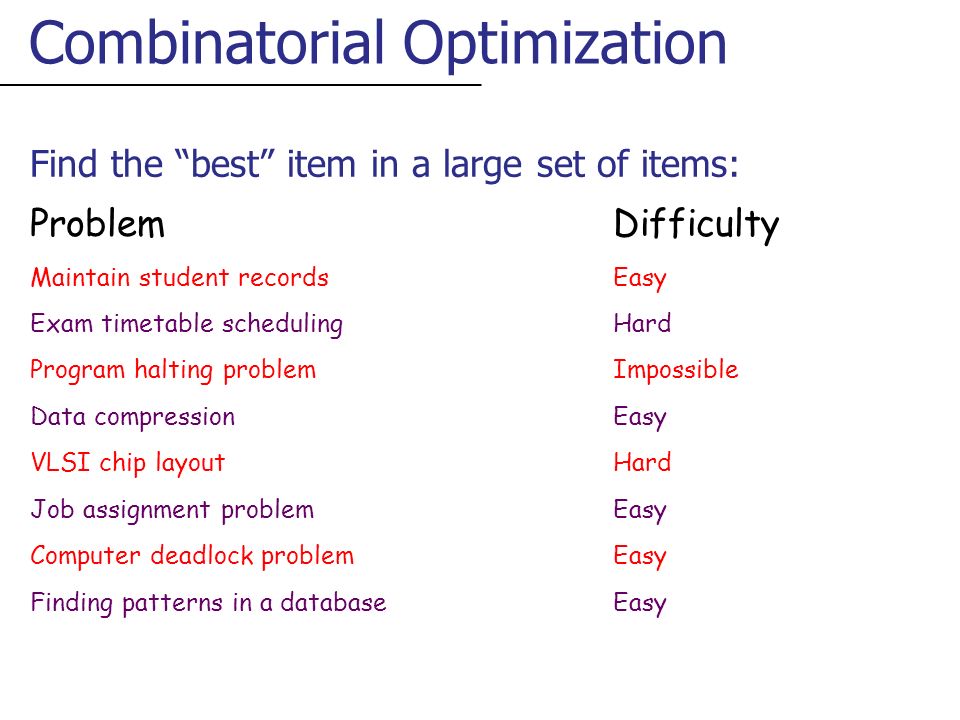 Combinatorial Optimization

Find the “best” item in a large set of items:

| Problem | Difficulty |
|---|---|
| Maintain student records | Easy |
| Exam timetable scheduling | Hard |
| Program halting problem | Impossible |
| Data compression | Easy |
| VLSI chip layout | Hard |
| Job assignment problem | Easy |
| Computer deadlock problem | Easy |
| Finding patterns in a database | Easy |